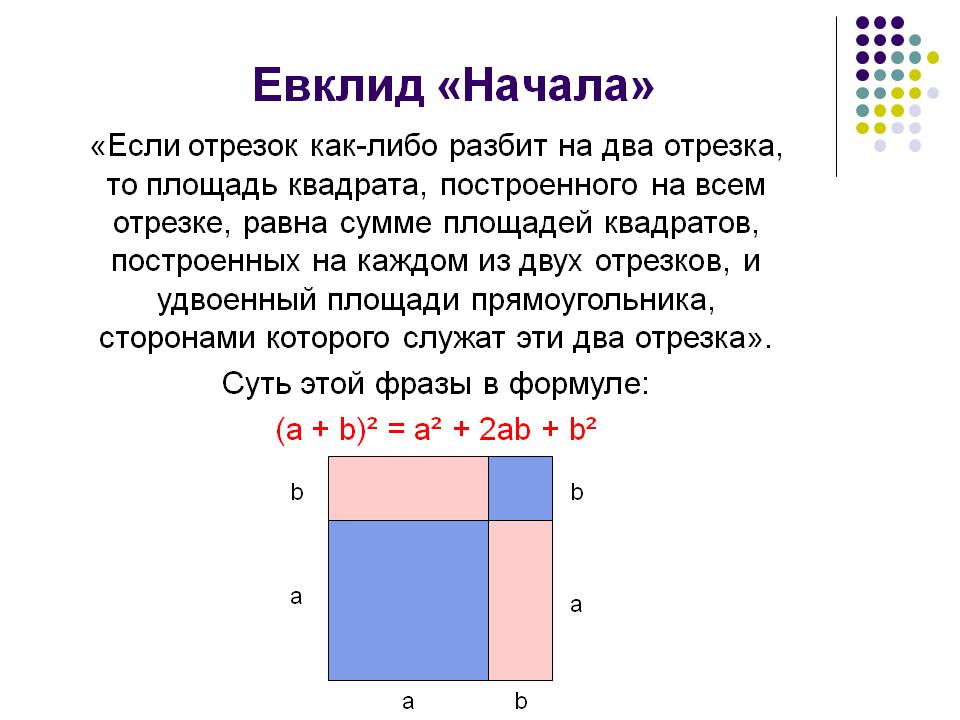 Евклид «Начала»

«Если отрезок как-либо разбит на два отрезка, то площадь квадрата, построенного на всем отрезке, равна сумме площадей квадратов, построенных на каждом из двух отрезков, и удвоенный площади прямоугольника, сторонами которого служат эти два отрезка».

Суть этой фразы в формуле:

$(a + b)^2 = a^2 + 2ab + b^2$

b
b
a
a
a
b